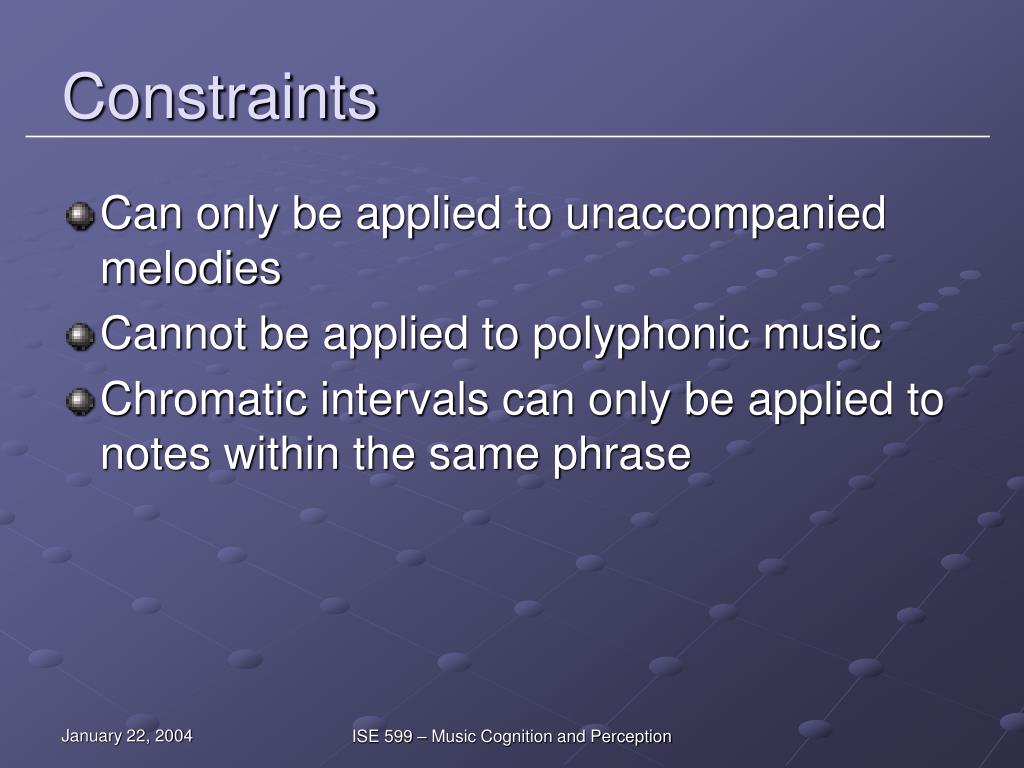 Constraints

Can only be applied to unaccompanied melodies

Cannot be applied to polyphonic music

Chromatic intervals can only be applied to notes within the same phrase

January 22, 2004

ISE 599 – Music Cognition and Perception